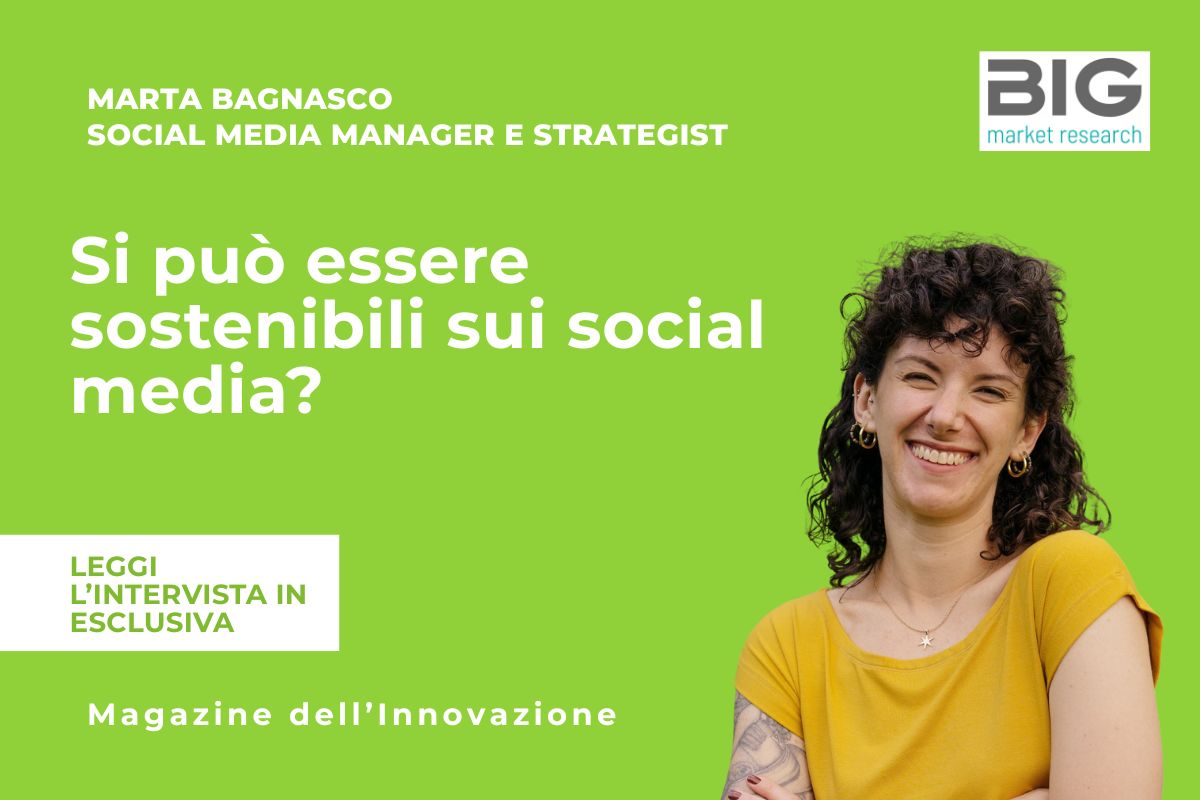 MARTA BAGNASCO
SOCIAL MEDIA MANAGER E STRATEGIST

BIG
market research

Si può essere sostenibili sui social media?

LEGGI L'INTERVISTA IN ESCLUSIVA

Magazine dell'Innovazione